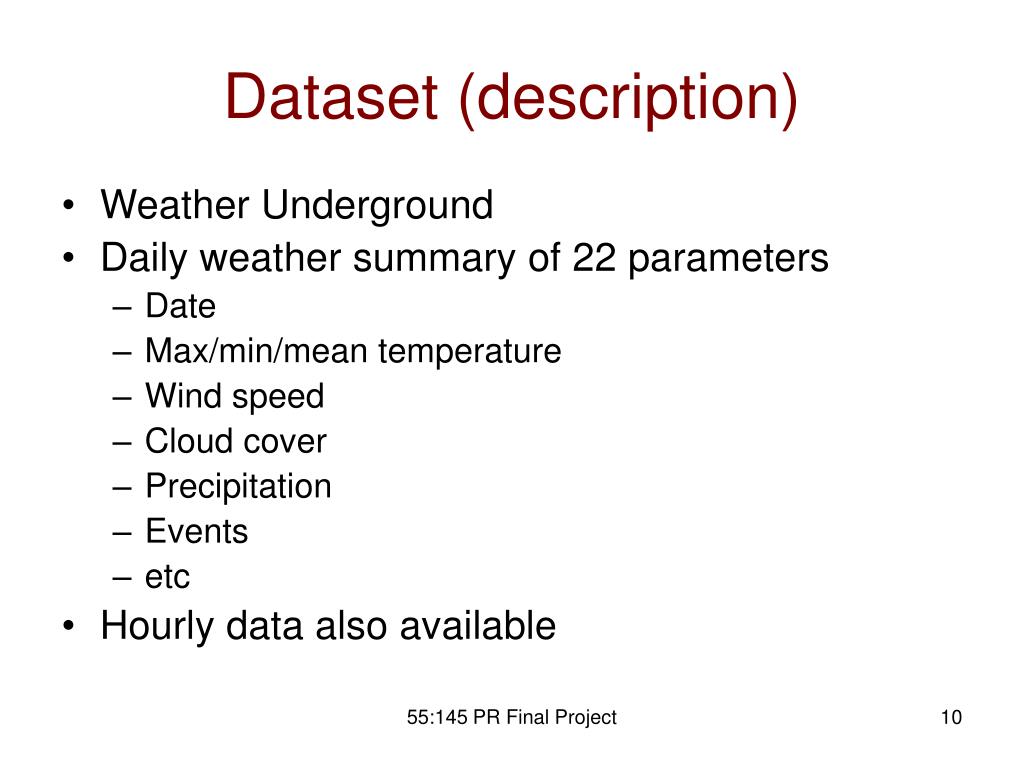 Dataset (description)

• Weather Underground
• Daily weather summary of 22 parameters
– Date
– Max/min/mean temperature
– Wind speed
– Cloud cover
– Precipitation
– Events
– etc
• Hourly data also available

55:145 PR Final Project

10